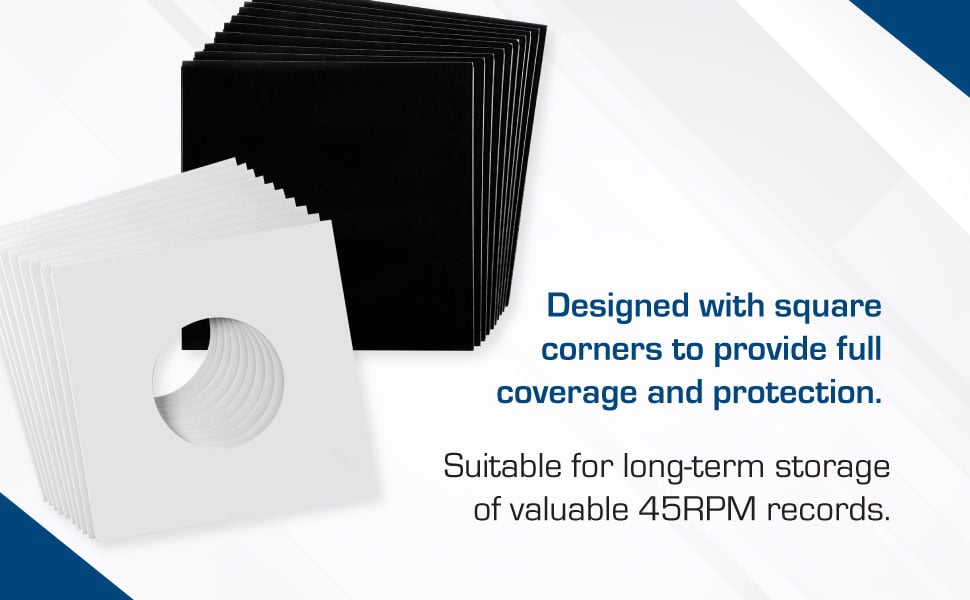 Designed with square corners to provide full coverage and protection.

Suitable for long-term storage of valuable 45RPM records.